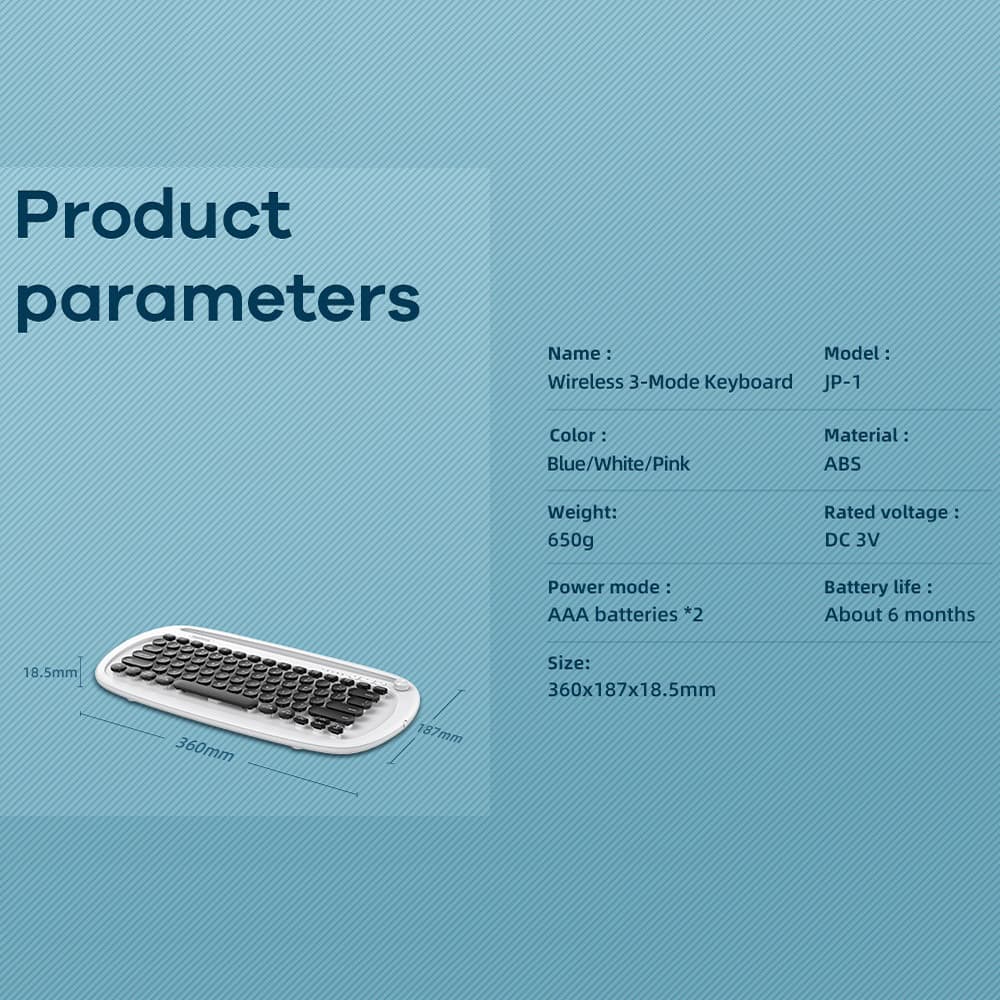 Product parameters

18.5mm

360mm

187mm

Name :
Wireless 3-Mode Keyboard

Model :
JP-1

Color :
Blue/White/Pink

Material :
ABS

Weight:
650g

Rated voltage :
DC 3V

Power mode :
AAA batteries *2

Battery life :
About 6 months

Size:
360x187x18.5mm